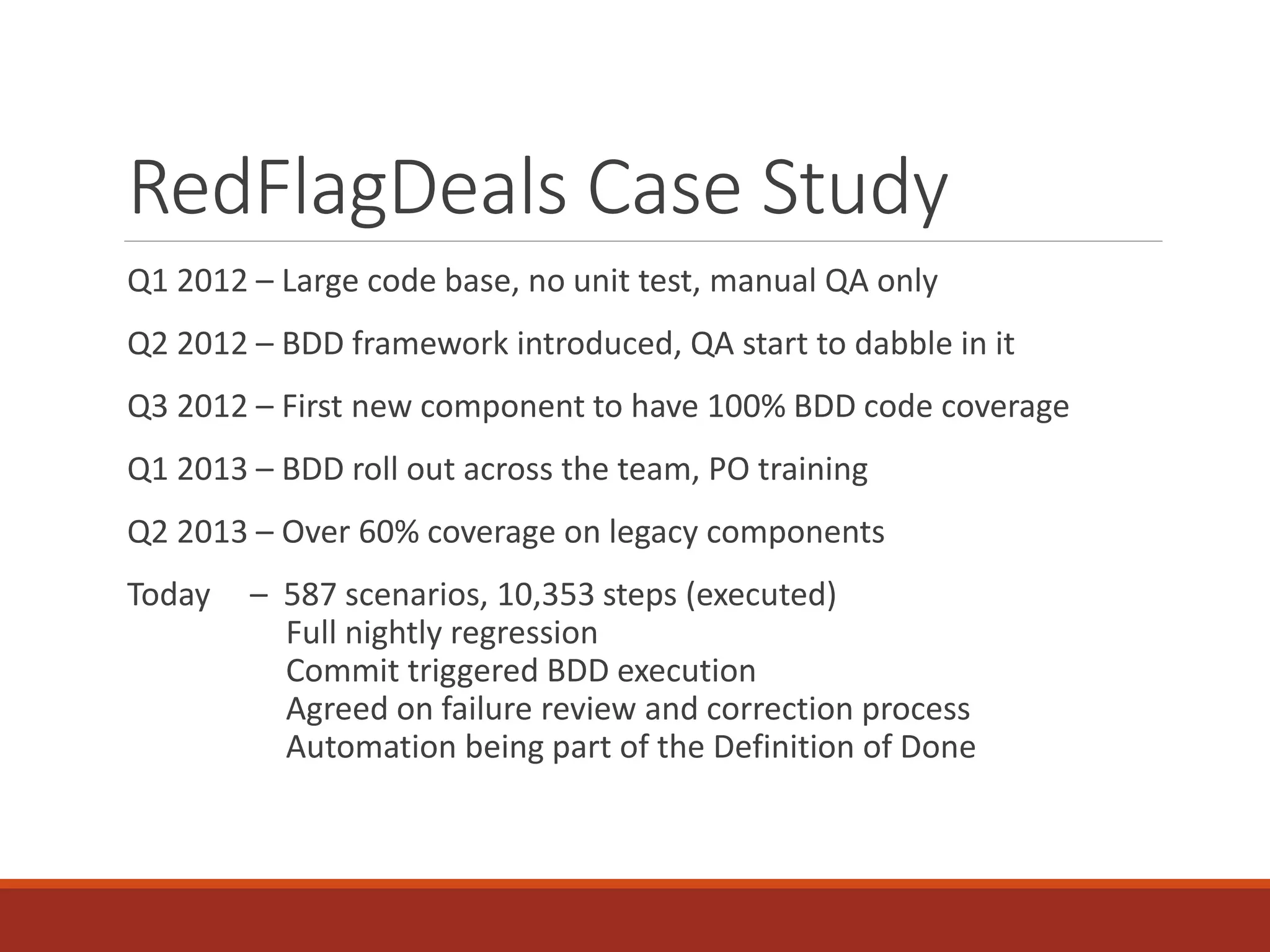 RedFlagDeals Case Study

Q1 2012 – Large code base, no unit test, manual QA only

Q2 2012 – BDD framework introduced, QA start to dabble in it

Q3 2012 – First new component to have 100% BDD code coverage

Q1 2013 – BDD roll out across the team, PO training

Q2 2013 – Over 60% coverage on legacy components

Today – 587 scenarios, 10,353 steps (executed)
Full nightly regression
Commit triggered BDD execution
Agreed on failure review and correction process
Automation being part of the Definition of Done